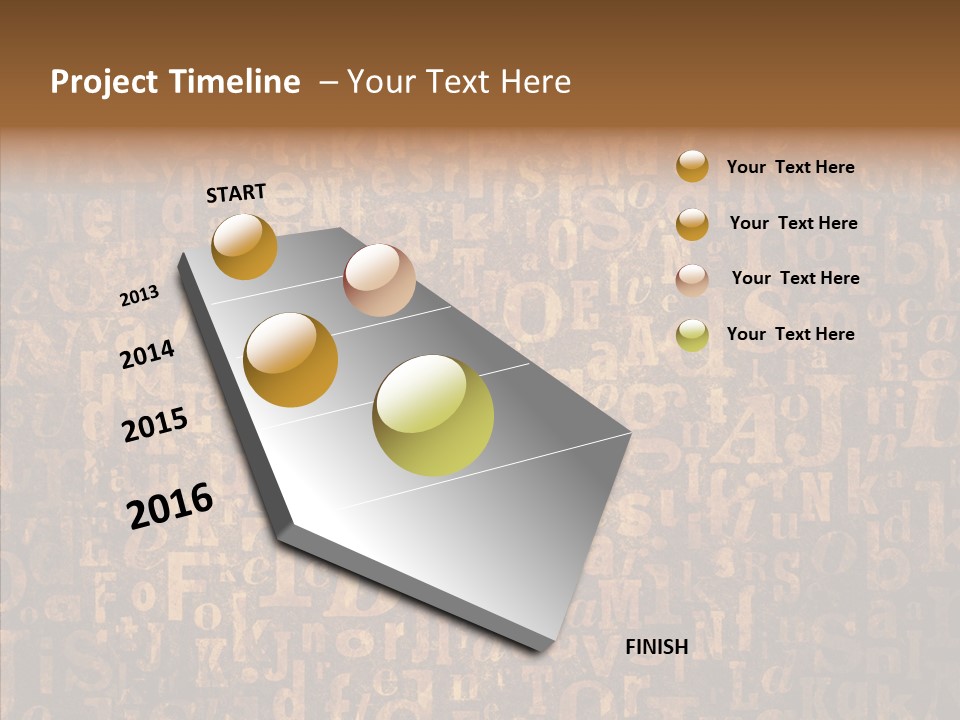 Project Timeline – Your Text Here

START

2013

2014

2015

2016

FINISH

Your Text Here

Your Text Here

Your Text Here

Your Text Here